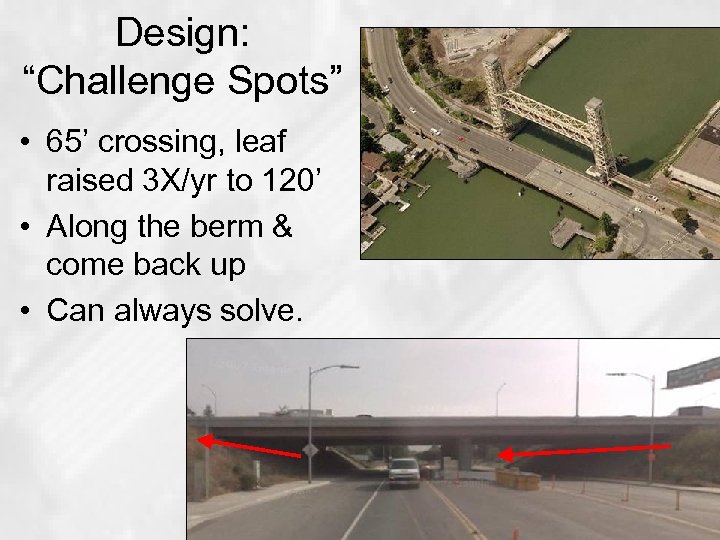 Design:
“Challenge Spots”

• 65’ crossing, leaf raised 3X/yr to 120’
• Along the berm & come back up
• Can always solve.